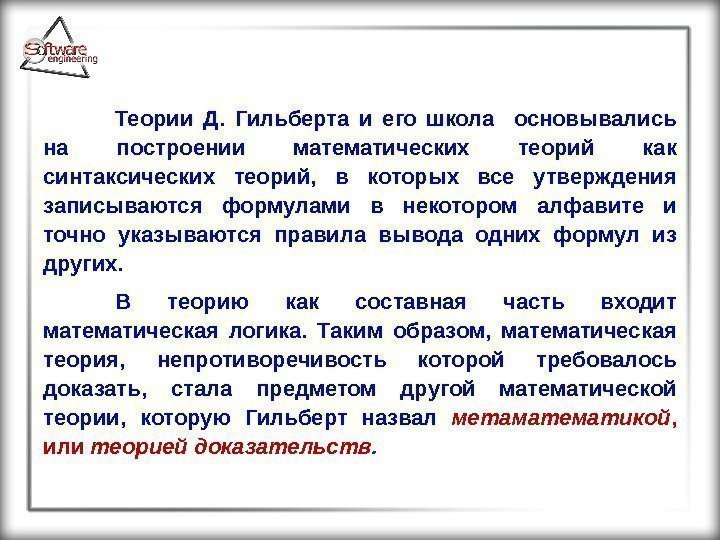 Software engineering

Теории Д. Гильберта и его школа основывались на построении математических теорий как синтаксических теорий, в которых все утверждения записываются формулами в некотором алфавите и точно указываются правила вывода одних формул из других.

В теорию как составная часть входит математическая логика. Таким образом, математическая теория, непротиворечивость которой требовалось доказать, стала предметом другой математической теории, которую Гильберт назвал метаматематикой, или теорией доказательств.